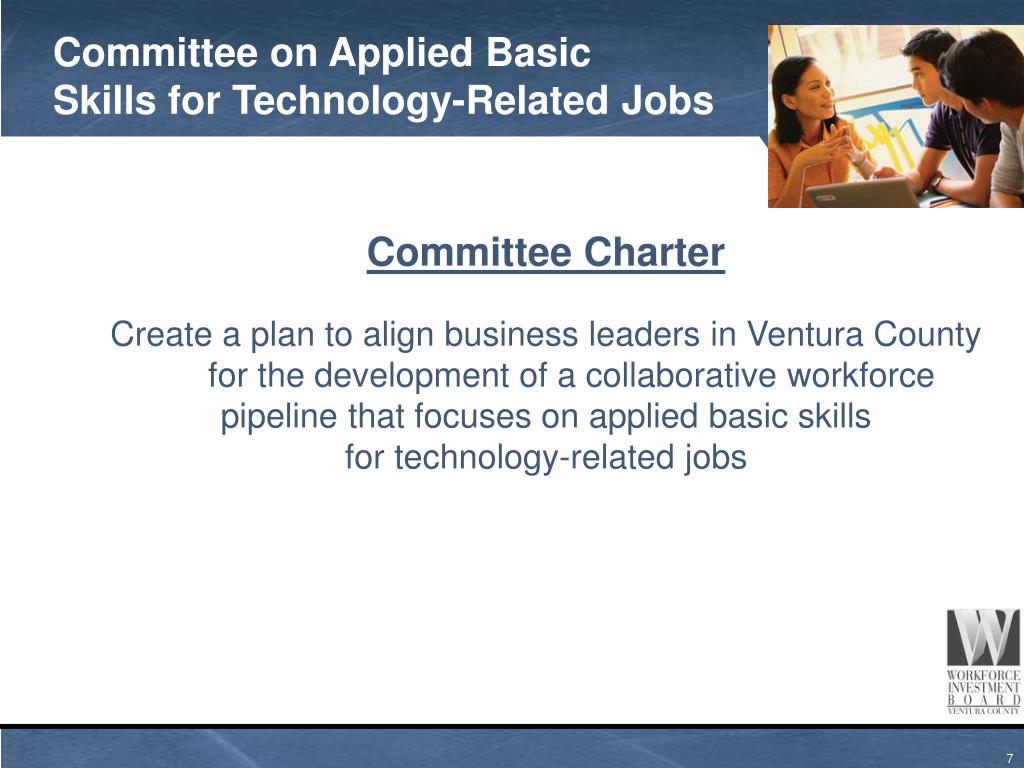 Committee on Applied Basic
Skills for Technology-Related Jobs

Committee Charter

Create a plan to align business leaders in Ventura County for the development of a collaborative workforce pipeline that focuses on applied basic skills for technology-related jobs

W
WORKFORCE
INVESTMENT
BOARD
VENTURA COUNTY

7